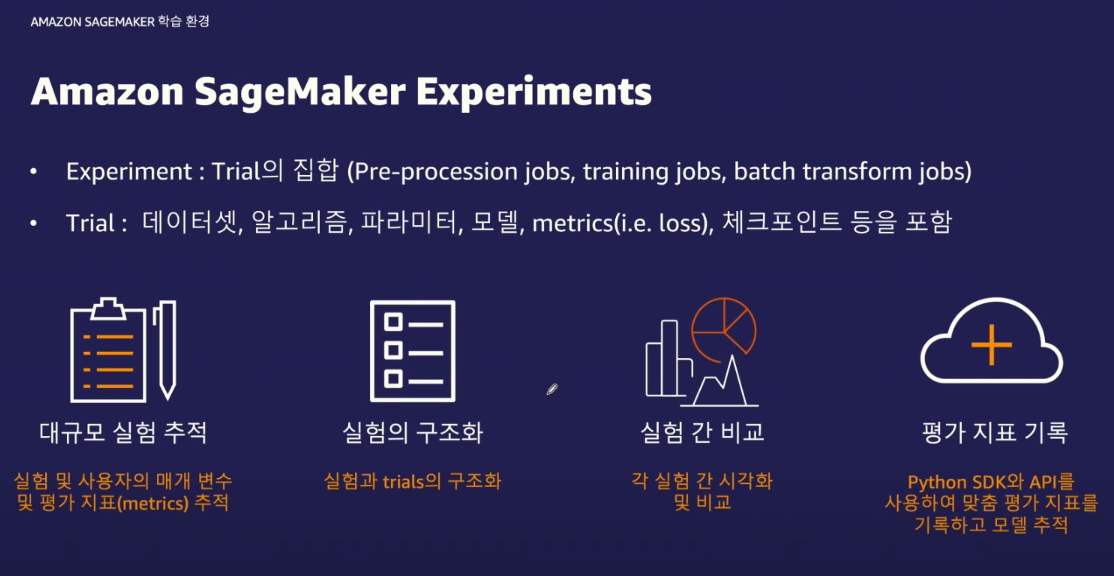 AMAZON SAGEMAKER 학습 환경

Amazon SageMaker Experiments

• Experiment : Trial의 집합 (Pre-procession jobs, training jobs, batch transform jobs)

• Trial : 데이터셋, 알고리즘, 파라미터, 모델, metrics(i.e. loss), 체크포인트 등을 포함

대규모 실험 추적

실험 및 사용자의 매개 변수 및 평가 지표(metrics) 추적

실험의 구조화

실험과 trials의 구조화

실험 간 비교

각 실험 간 시각화 및 비교

평가 지표 기록

Python SDK와 API를 사용하여 맞춤 평가 지표를 기록하고 모델 추적